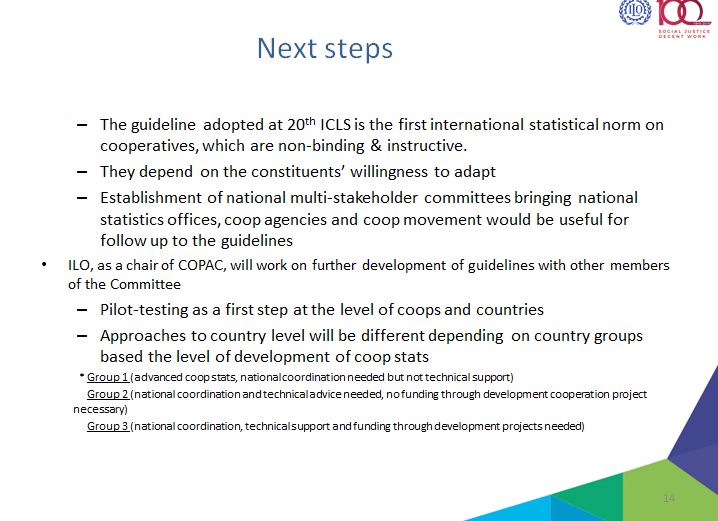 ILO 100 SOCIAL JUSTICE DECENT WORK

Next steps

– The guideline adopted at 20$^{th}$ ICLS is the first international statistical norm on cooperatives, which are non-binding & instructive.

– They depend on the constituents' willingness to adapt

– Establishment of national multi-stakeholder committees bringing national statistics offices, coop agencies and coop movement would be useful for follow up to the guidelines

• ILO, as a chair of COPAC, will work on further development of guidelines with other members of the Committee

– Pilot-testing as a first step at the level of coops and countries

– Approaches to country level will be different depending on country groups based the level of development of coop stats

• Group 1 (advanced coop stats, national coordination needed but not technical support)

Group 2 (national coordination and technical advice needed, no funding through development cooperation project necessary)

Group 3 (national coordination, technical support and funding through development projects needed)

14